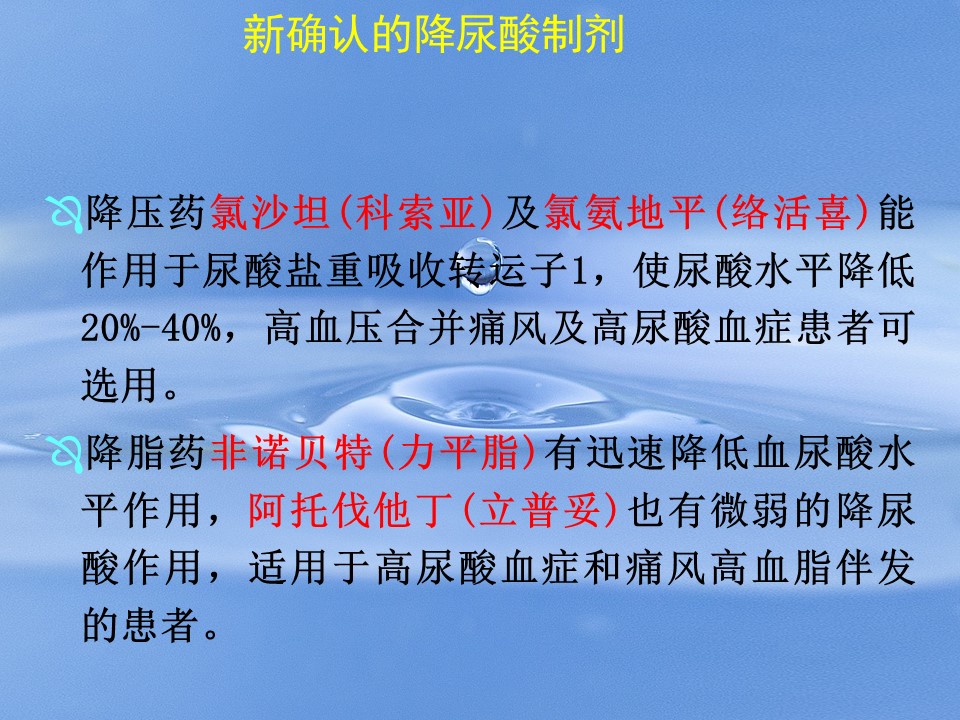 新确认的降尿酸制剂

降压药氯沙坦(科索亚)及氯氨地平(络活喜)能作用于尿酸盐重吸收转运子1，使尿酸水平降低20%-40%，高血压合并痛风及高尿酸血症患者可选用。

降脂药非诺贝特(力平脂)有迅速降低血尿酸水平作用，阿托伐他丁(立普妥)也有微弱的降尿酸作用，适用于高尿酸血症和痛风高血脂伴发的患者。